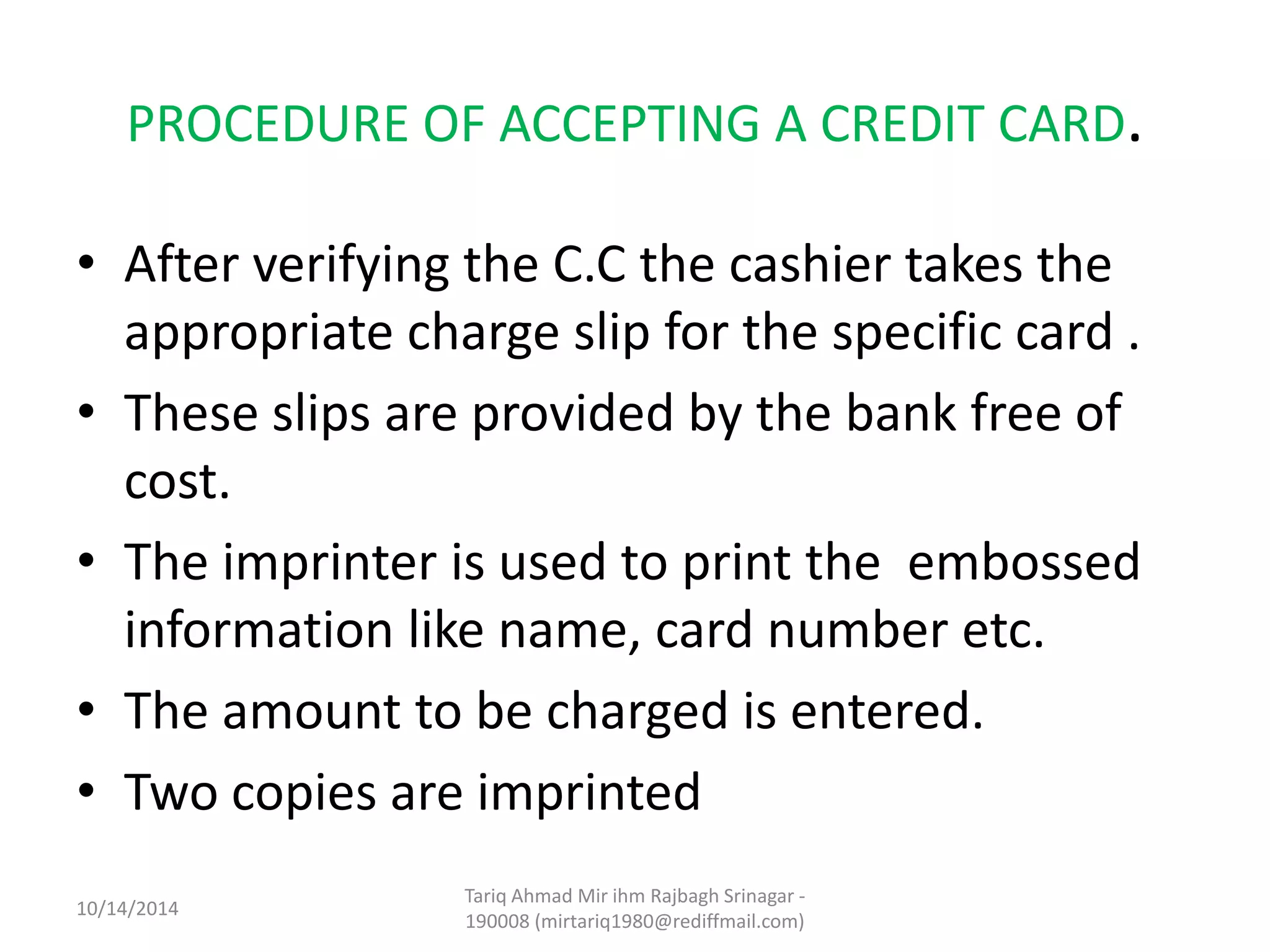 PROCEDURE OF ACCEPTING A CREDIT CARD.

• After verifying the C.C the cashier takes the appropriate charge slip for the specific card .
• These slips are provided by the bank free of cost.
• The imprinter is used to print the embossed information like name, card number etc.
• The amount to be charged is entered.
• Two copies are imprinted

10/14/2014

Tariq Ahmad Mir ihm Rajbagh Srinagar - 190008 (mirtariq1980@rediffmail.com)